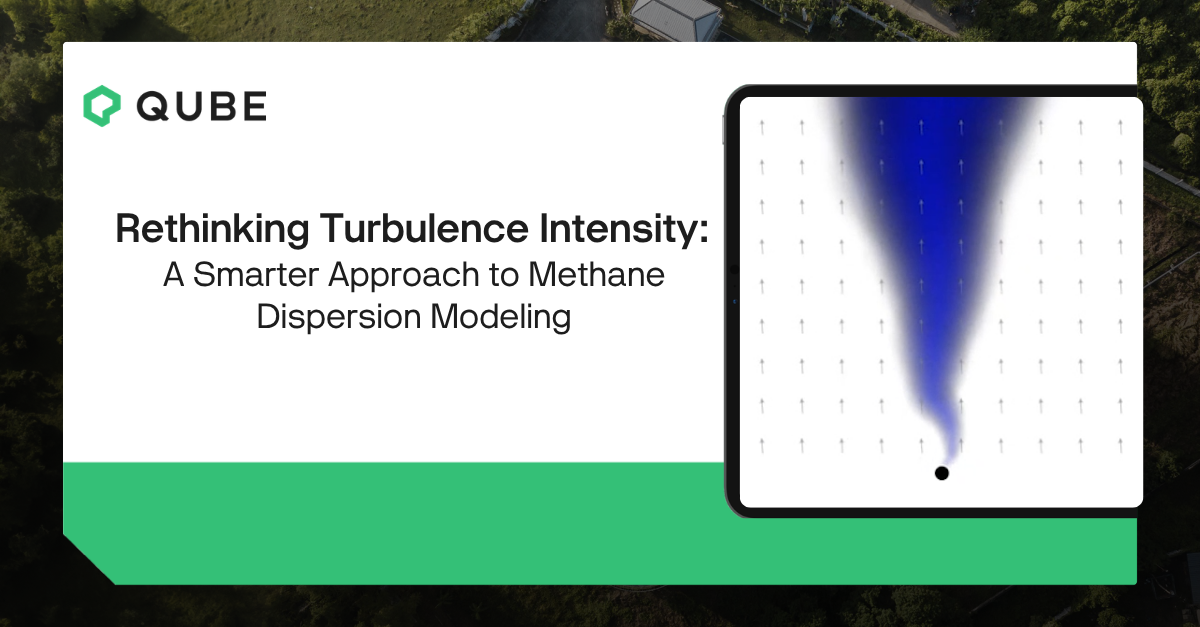 QUBE

Rethinking Turbulence Intensity:
A Smarter Approach to Methane Dispersion Modeling